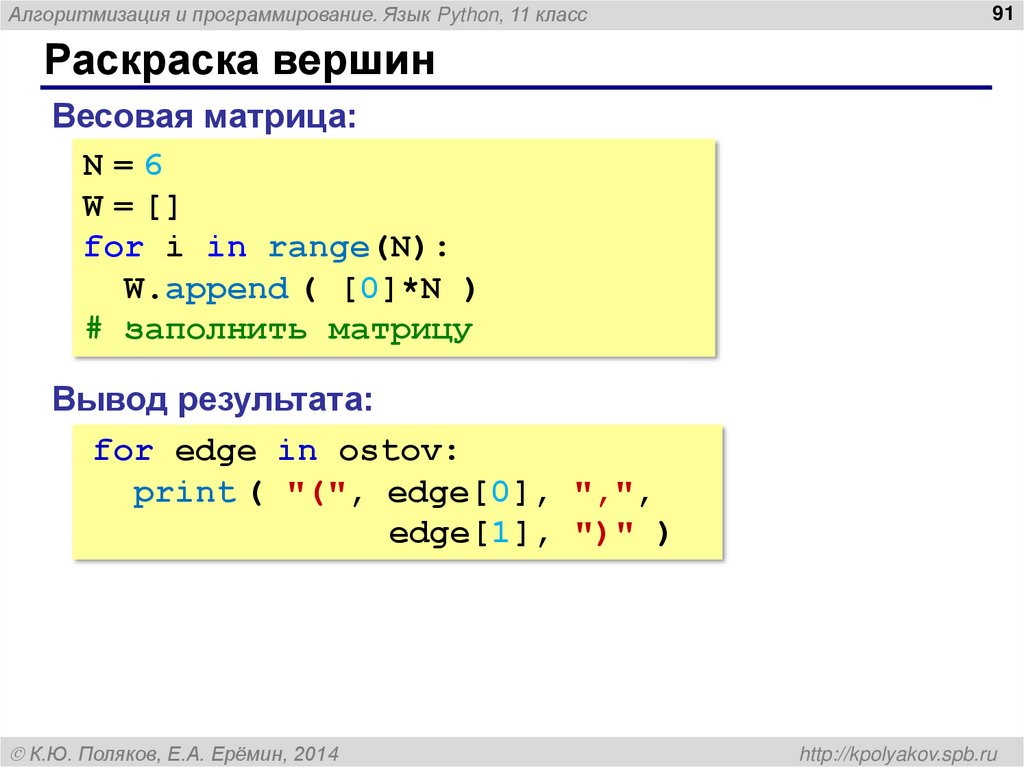 Алгоритмизация и программирование. Язык Python, 11 класс

91

Раскраска вершин

Весовая матрица:

N = 6
W = []
for i in range(N):
  W.append ( [0]*N )
# заполнить матрицу

Вывод результата:

for edge in ostov:
  print ( "(", edge[0], ",",
               edge[1], ")" )

© К.Ю. Поляков, Е.А. Ерёмин, 2014

http://kpolyakov.spb.ru